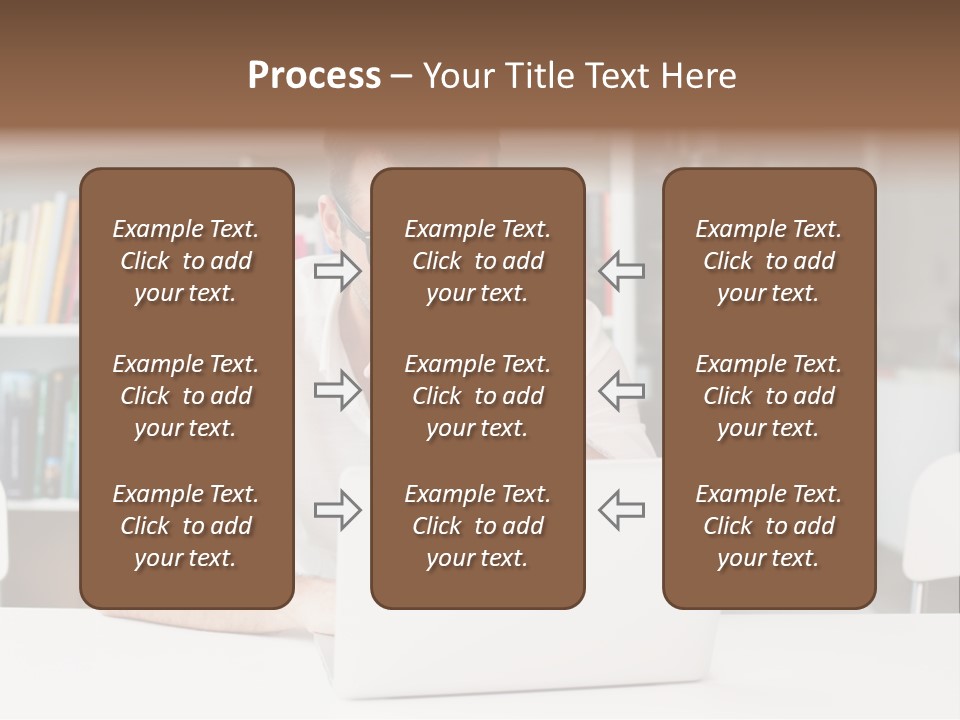 Process – Your Title Text Here

Example Text. Click to add your text.

Example Text. Click to add your text.

Example Text. Click to add your text.

Example Text. Click to add your text.

Example Text. Click to add your text.

Example Text. Click to add your text.

Example Text. Click to add your text.

Example Text. Click to add your text.

Example Text. Click to add your text.